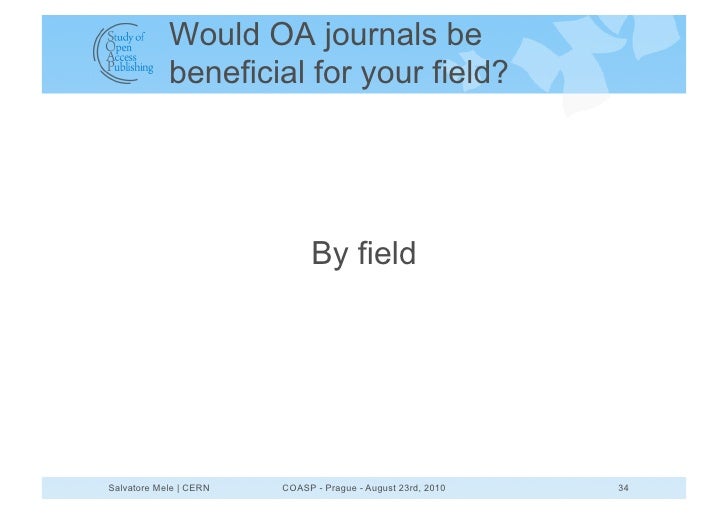 Study of Open Access Publishing

Would OA journals be beneficial for your field?

By field

Salvatore Mele | CERN COASP - Prague - August 23rd, 2010 34